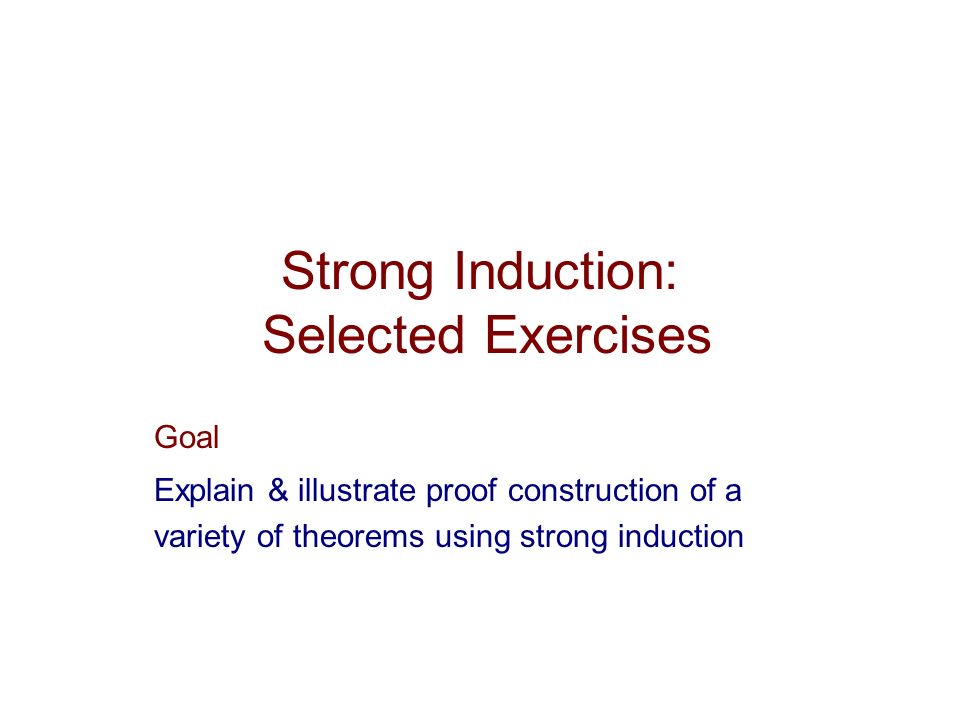 Strong Induction:
Selected Exercises

Goal

Explain & illustrate proof construction of a variety of theorems using strong induction